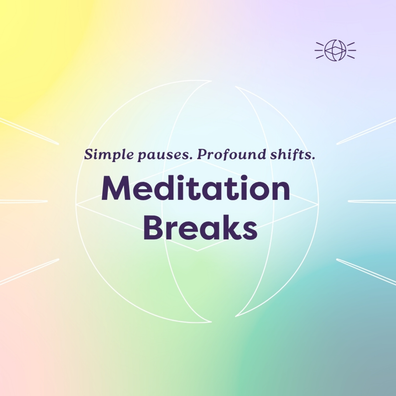 Simple pauses. Profound shifts.

Meditation Breaks